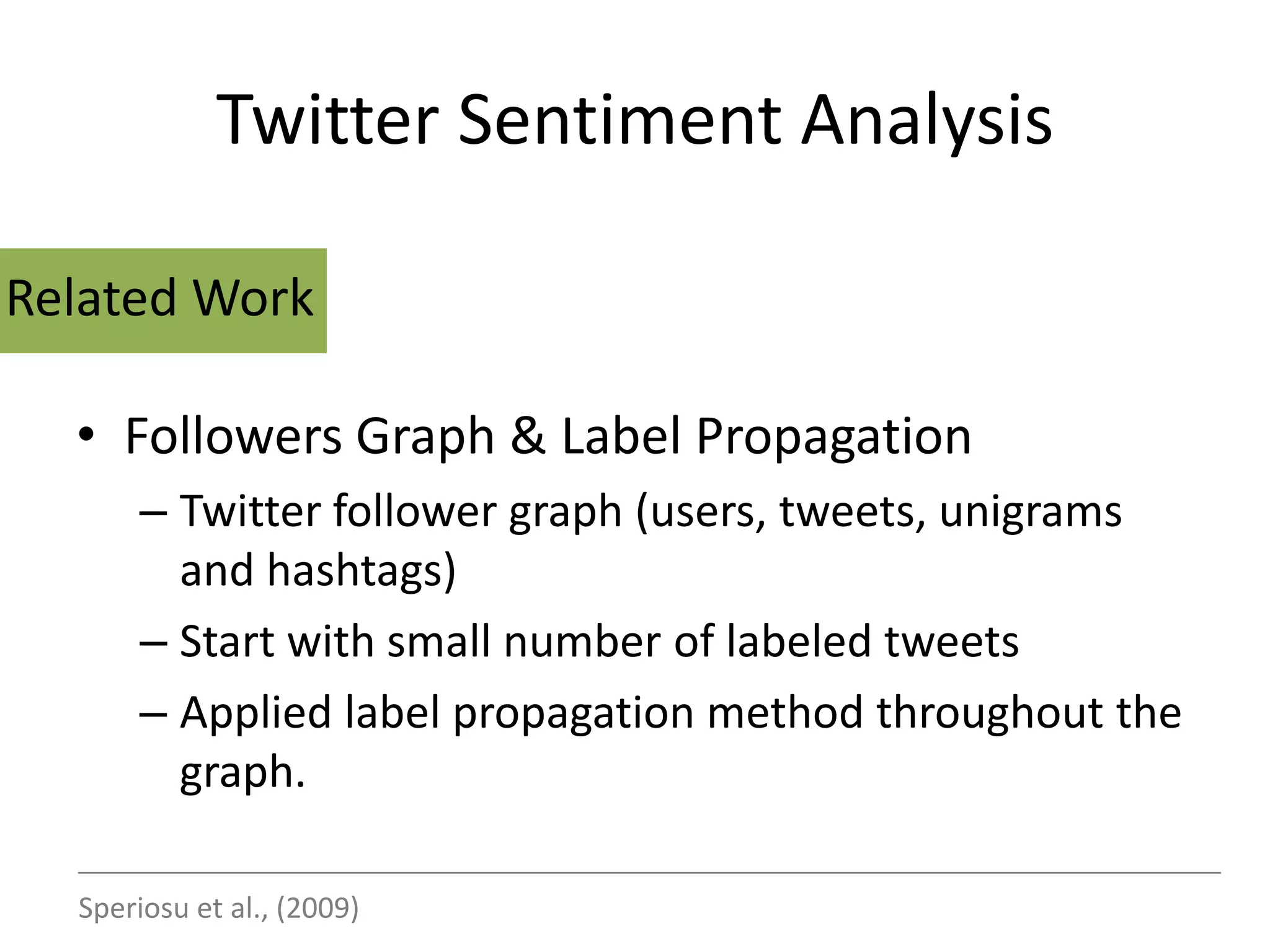 Twitter Sentiment Analysis

Related Work

• Followers Graph & Label Propagation
  – Twitter follower graph (users, tweets, unigrams and hashtags)
  – Start with small number of labeled tweets
  – Applied label propagation method throughout the graph.

Speriosu et al., (2009)